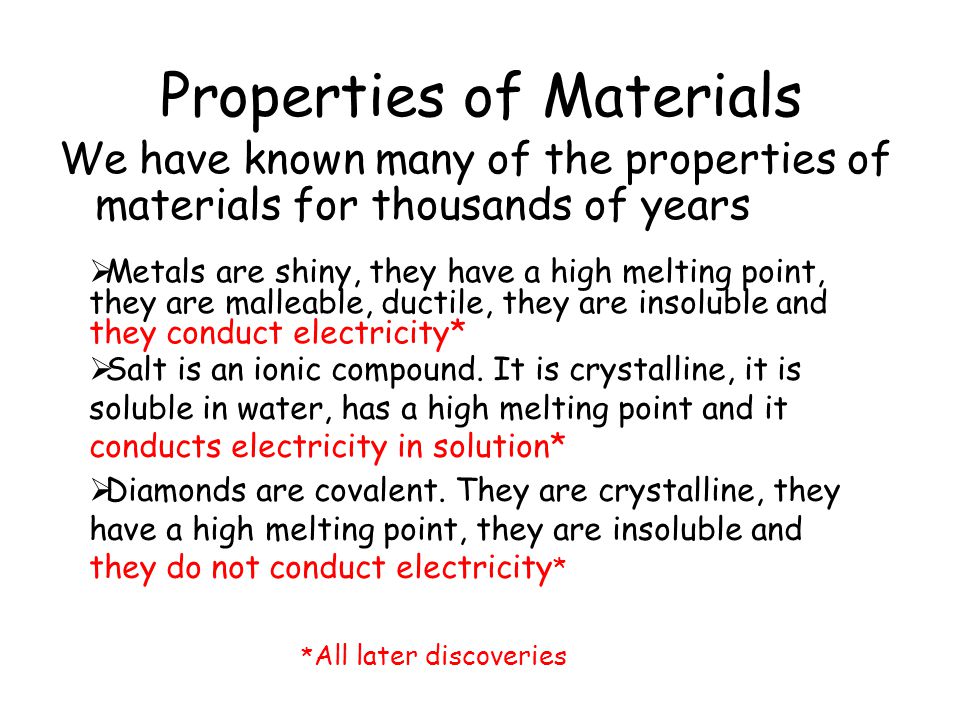 Properties of Materials

We have known many of the properties of materials for thousands of years

➢Metals are shiny, they have a high melting point, they are malleable, ductile, they are insoluble and they conduct electricity*

➢Salt is an ionic compound. It is crystalline, it is soluble in water, has a high melting point and it conducts electricity in solution*

➢Diamonds are covalent. They are crystalline, they have a high melting point, they are insoluble and they do not conduct electricity*

*All later discoveries